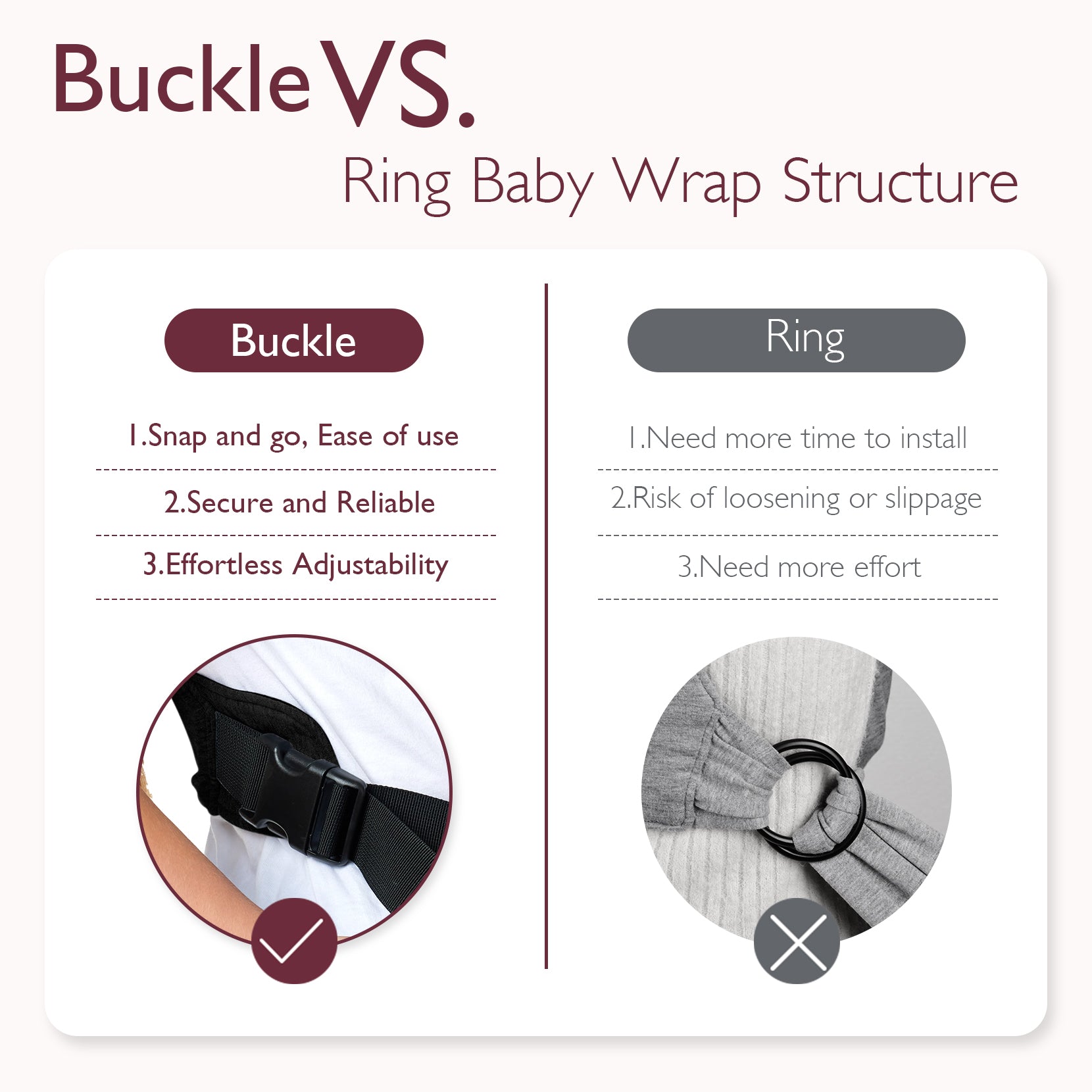 Buckle VS.

Ring Baby Wrap Structure

Buckle

1.Snap and go, Ease of use

2.Secure and Reliable

3.Effortless Adjustability

Ring

1.Need more time to install

2.Risk of loosening or slippage

3.Need more effort